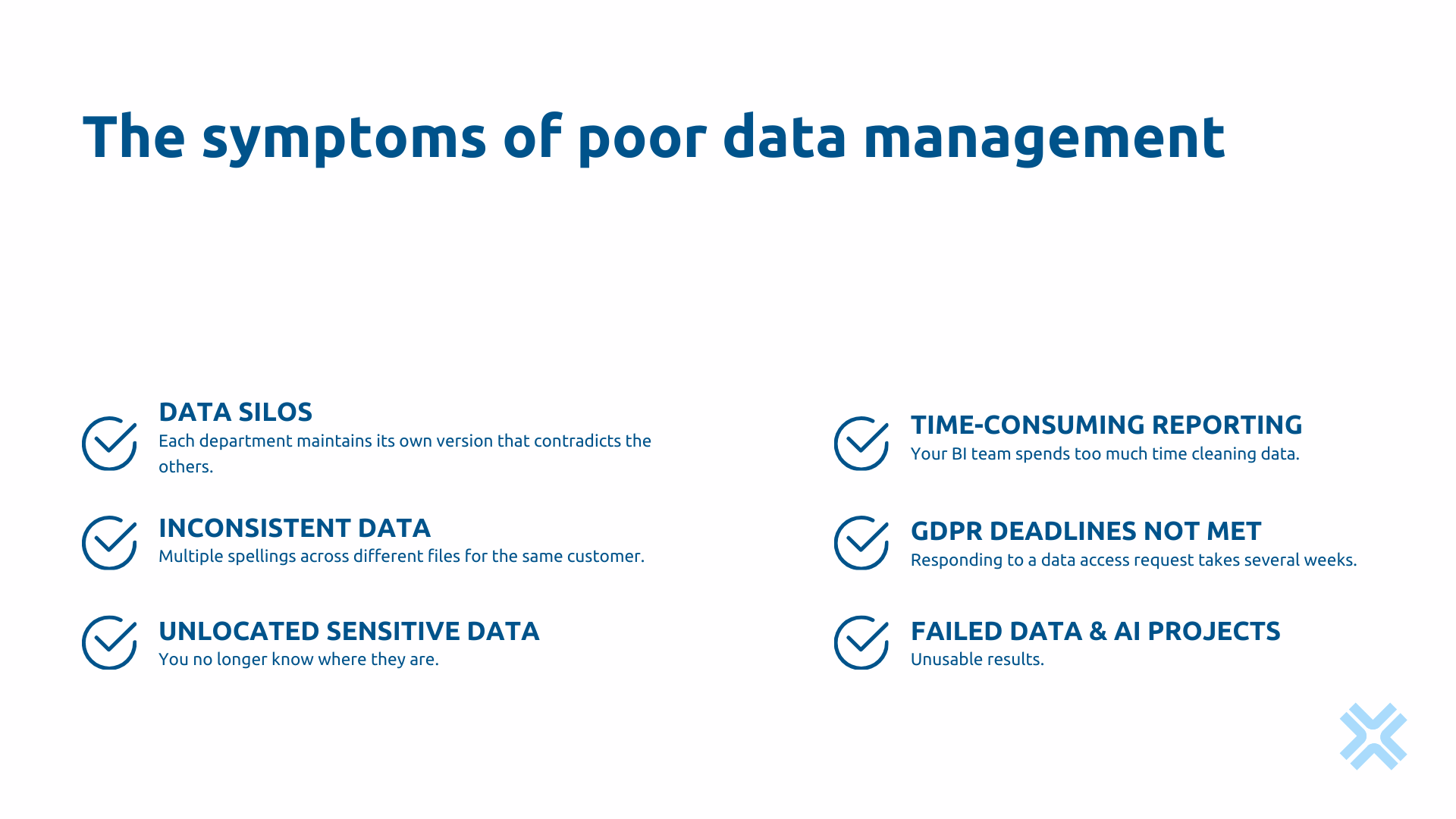 The symptoms of poor data management

DATA SILOS
Each department maintains its own version that contradicts the others.

INCONSISTENT DATA
Multiple spellings across different files for the same customer.

UNLOCATED SENSITIVE DATA
You no longer know where they are.

TIME-CONSUMING REPORTING
Your BI team spends too much time cleaning data.

GDPR DEADLINES NOT MET
Responding to a data access request takes several weeks.

FAILED DATA & AI PROJECTS
Unusable results.